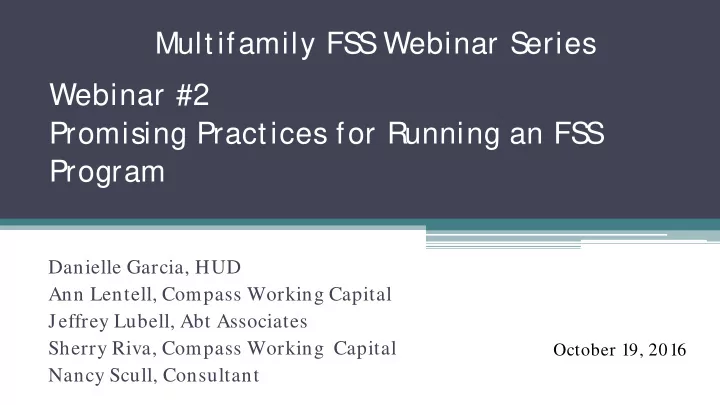 Multifamily FSS Webinar Series

Webinar #2
Promising Practices for Running an FSS Program

Danielle Garcia, HUD
Ann Lentell, Compass Working Capital
Jeffrey Lubell, Abt Associates
Sherry Riva, Compass Working Capital
Nancy Scull, Consultant

October 19, 2016